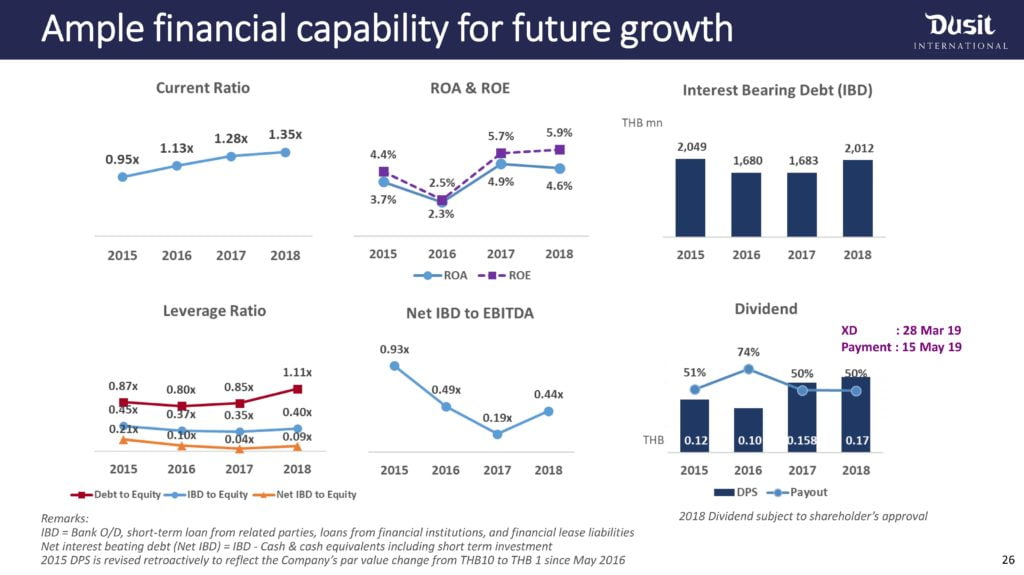 Ample financial capability for future growth

Dusit INTERNATIONAL

Current Ratio

0.95x 1.13x 1.28x 1.35x

2015 2016 2017 2018

ROA & ROE

4.4% 2.5% 5.7% 5.9%
3.7% 2.3% 4.9% 4.6%

2015 2016 2017 2018

ROA ROE

Interest Bearing Debt (IBD)

THB mn

2,049 1,680 1,683 2,012

2015 2016 2017 2018

Leverage Ratio

0.87x 0.80x 0.85x 1.11x
0.45x 0.37x 0.35x 0.40x
0.21x 0.10x 0.04x 0.09x

2015 2016 2017 2018

Debt to Equity IBD to Equity Net IBD to Equity

Net IBD to EBITDA

0.93x 0.49x 0.19x 0.44x

2015 2016 2017 2018

Dividend

XD : 28 Mar 19
Payment : 15 May 19

51% 74% 50% 50%

THB 0.12 0.10 0.158 0.17

2015 2016 2017 2018

DPS Payout

2018 Dividend subject to shareholder's approval

Remarks:
IBD = Bank O/D, short-term loan from related parties, loans from financial institutions, and financial lease liabilities
Net interest beating debt (Net IBD) = IBD - Cash & cash equivalents including short term investment
2015 DPS is revised retroactively to reflect the Company's par value change from THB10 to THB 1 since May 2016

26